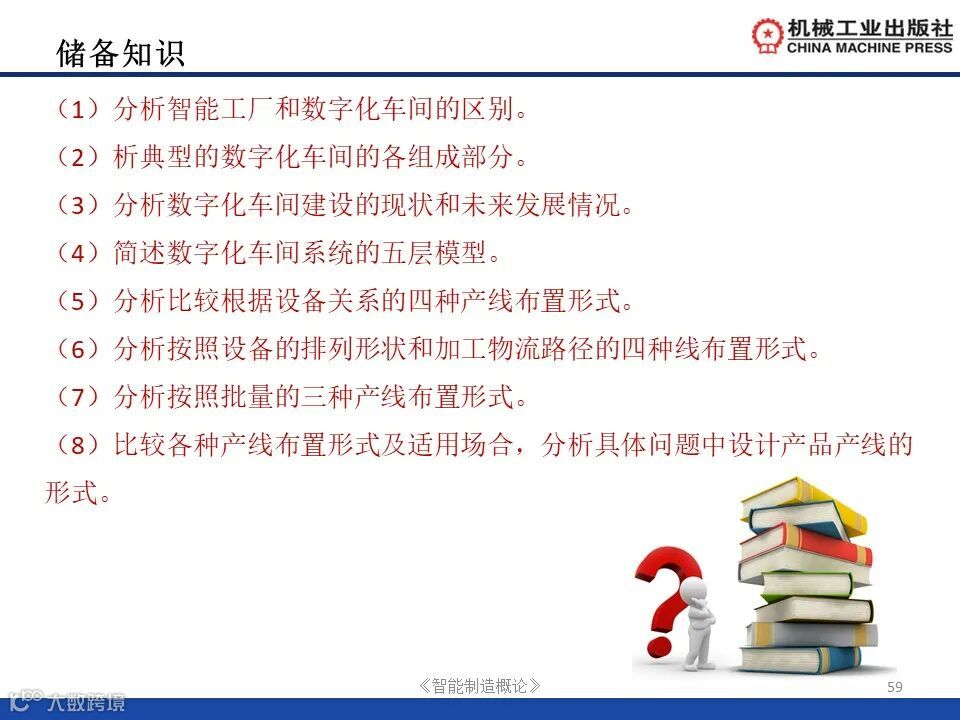 储备知识

机械工业出版社
CHINA MACHINE PRESS

（1）分析智能工厂和数字化车间的区别。

（2）析典型的数字化车间的各组成部分。

（3）分析数字化车间建设的现状和未来发展情况。

（4）简述数字化车间系统的五层模型。

（5）分析比较根据设备关系的四种产线布置形式。

（6）分析按照设备的排列形状和加工物流路径的四种线布置形式。

（7）分析按照批量的三种产线布置形式。

（8）比较各种产线布置形式及适用场合，分析具体问题中设计产品产线的形式。

《智能制造概论》

59

大数跨境